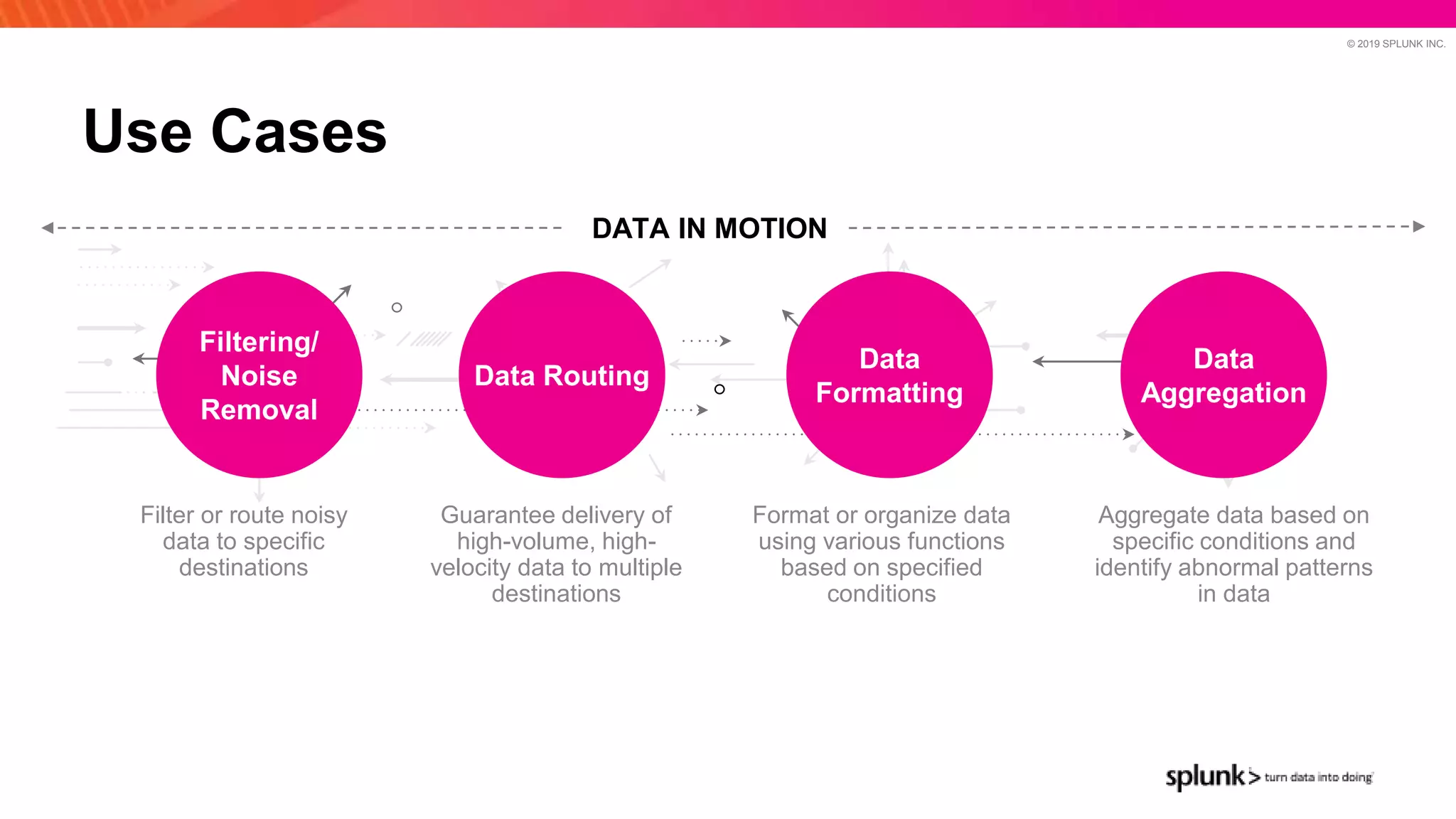 © 2019 SPLUNK INC.

Use Cases

DATA IN MOTION

Filtering/ Noise Removal

Data Routing

Data Formatting

Data Aggregation

Filter or route noisy data to specific destinations

Guarantee delivery of high-volume, high-velocity data to multiple destinations

Format or organize data using various functions based on specified conditions

Aggregate data based on specific conditions and identify abnormal patterns in data

splunk> turn data into doing